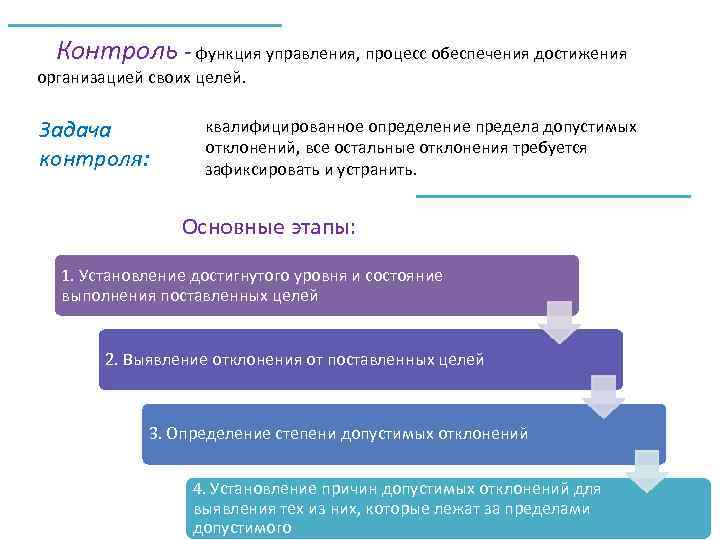 Контроль - функция управления, процесс обеспечения достижения организацией своих целей.

Задача контроля:

квалифицированное определение предела допустимых отклонений, все остальные отклонения требуется зафиксировать и устранить.

Основные этапы:

1. Установление достигнутого уровня и состояние выполнения поставленных целей

2. Выявление отклонения от поставленных целей

3. Определение степени допустимых отклонений

4. Установление причин допустимых отклонений для выявления тех из них, которые лежат за пределами допустимого